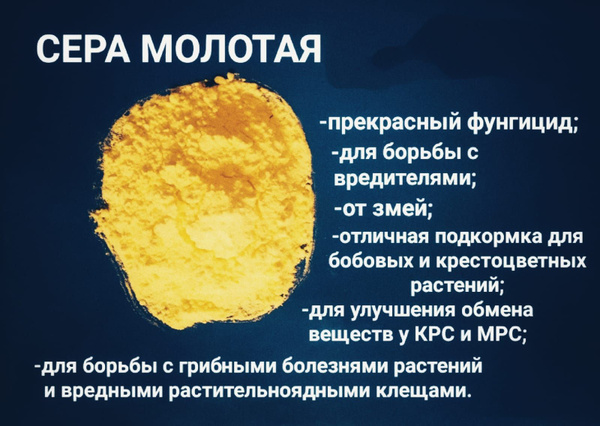 СЕРА МОЛОТАЯ

-прекрасный фунгицид;
-для борьбы с вредителями;
-от змей;
-отличная подкормка для бобовых и крестоцветных растений;
-для улучшения обмена веществ у КРС и МРС;
-для борьбы с грибными болезнями растений и вредными растительноядными клещами.